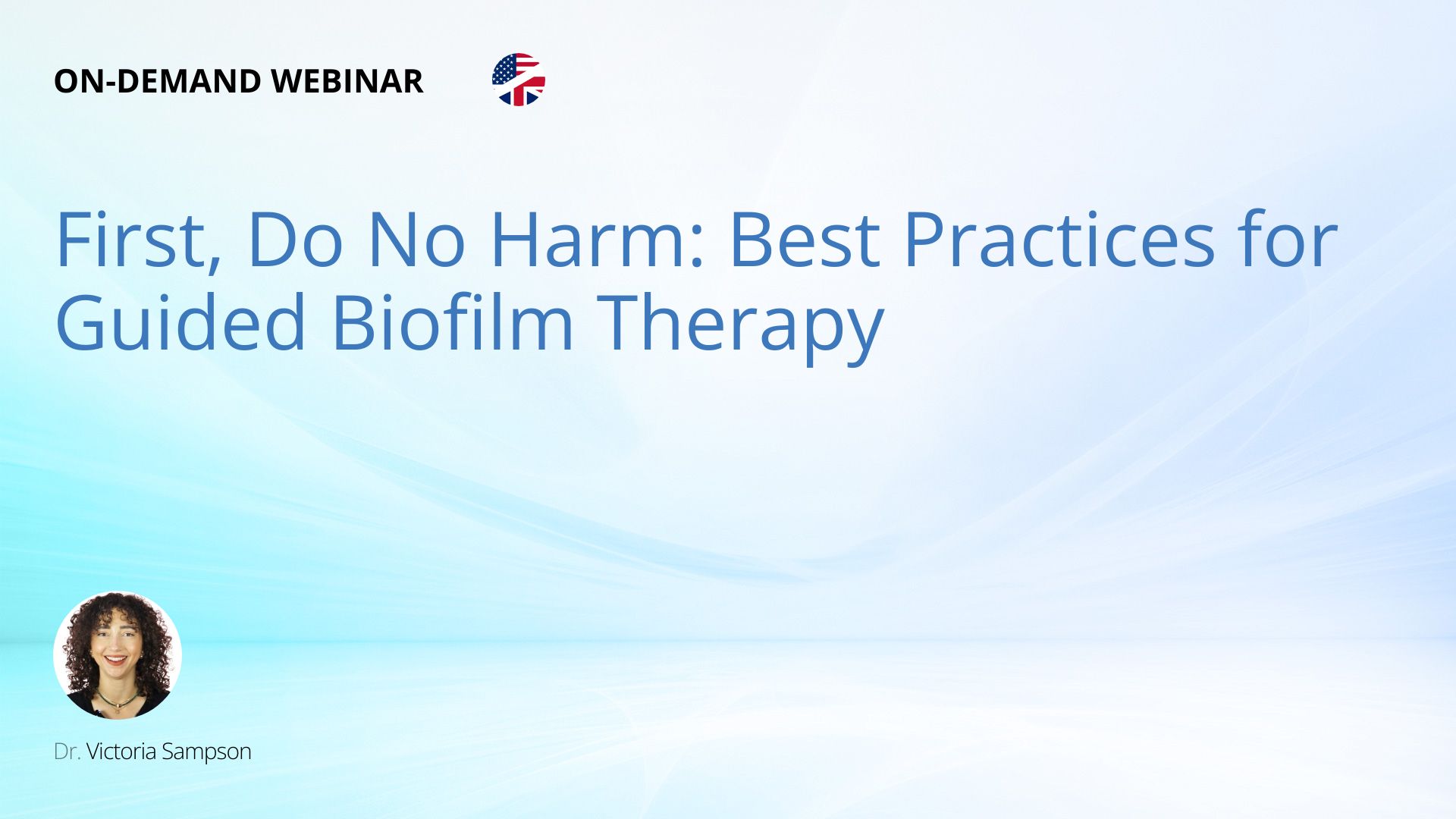 ON-DEMAND WEBINAR

First, Do No Harm: Best Practices for Guided Biofilm Therapy

Dr. Victoria Sampson